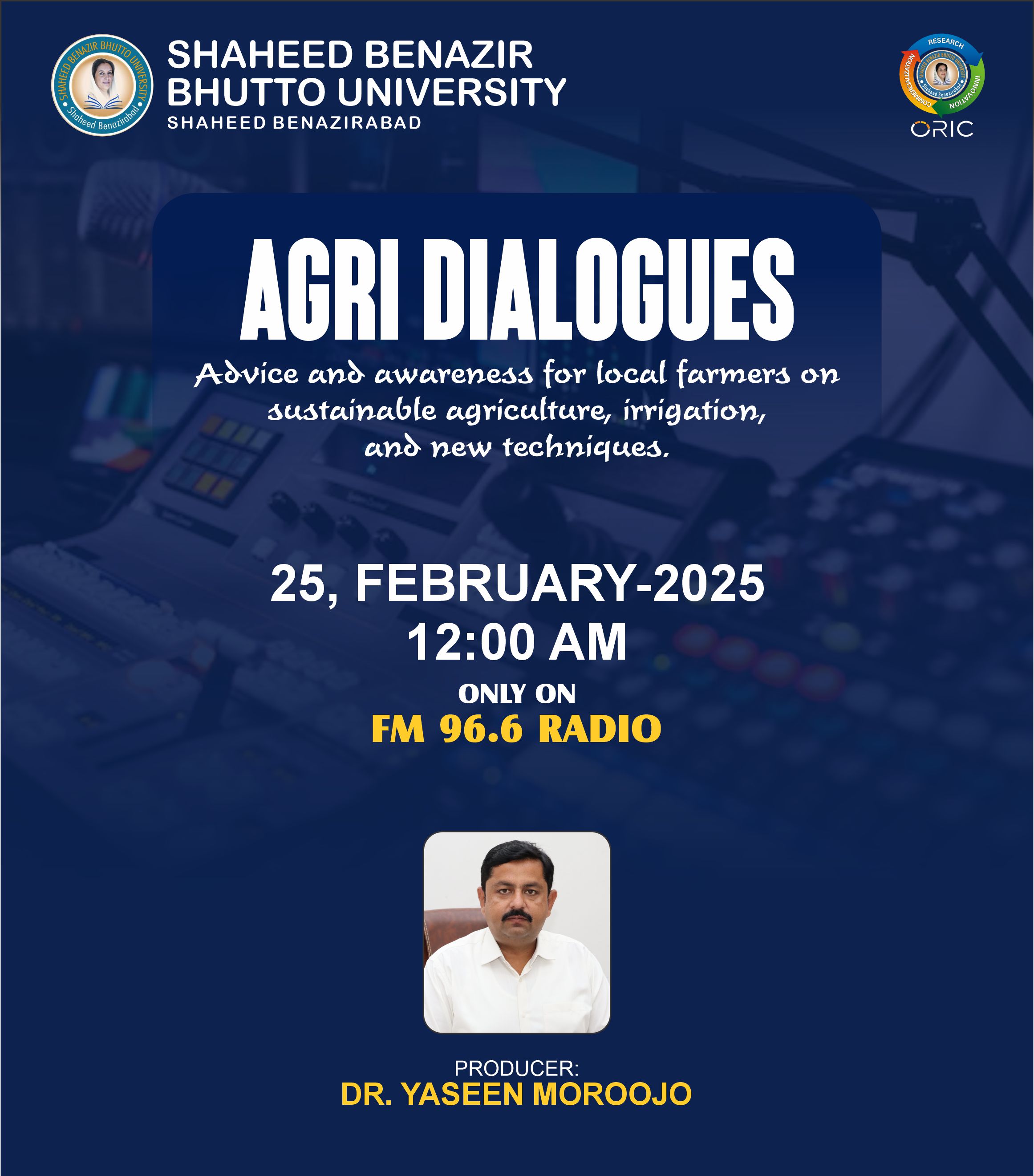 SHAHEED BENAZIR BHUTTO UNIVERSITY
Shaheed Benazirabad

SHAHEED BENAZIR BHUTTO UNIVERSITY
SHAHEED BENAZIRABAD

RESEARCH
INNOVATION
COMMERCIALIZATION
SHAHEED BENAZIR BHUTTO UNIVERSITY
Shaheed Benazirabad
ORIC

AGRI DIALOGUES

Advice and awareness for local farmers on sustainable agriculture, irrigation, and new techniques.

25, FEBRUARY-2025
12:00 AM
ONLY ON
FM 96.6 RADIO

PRODUCER:
DR. YASEEN MOROOJO